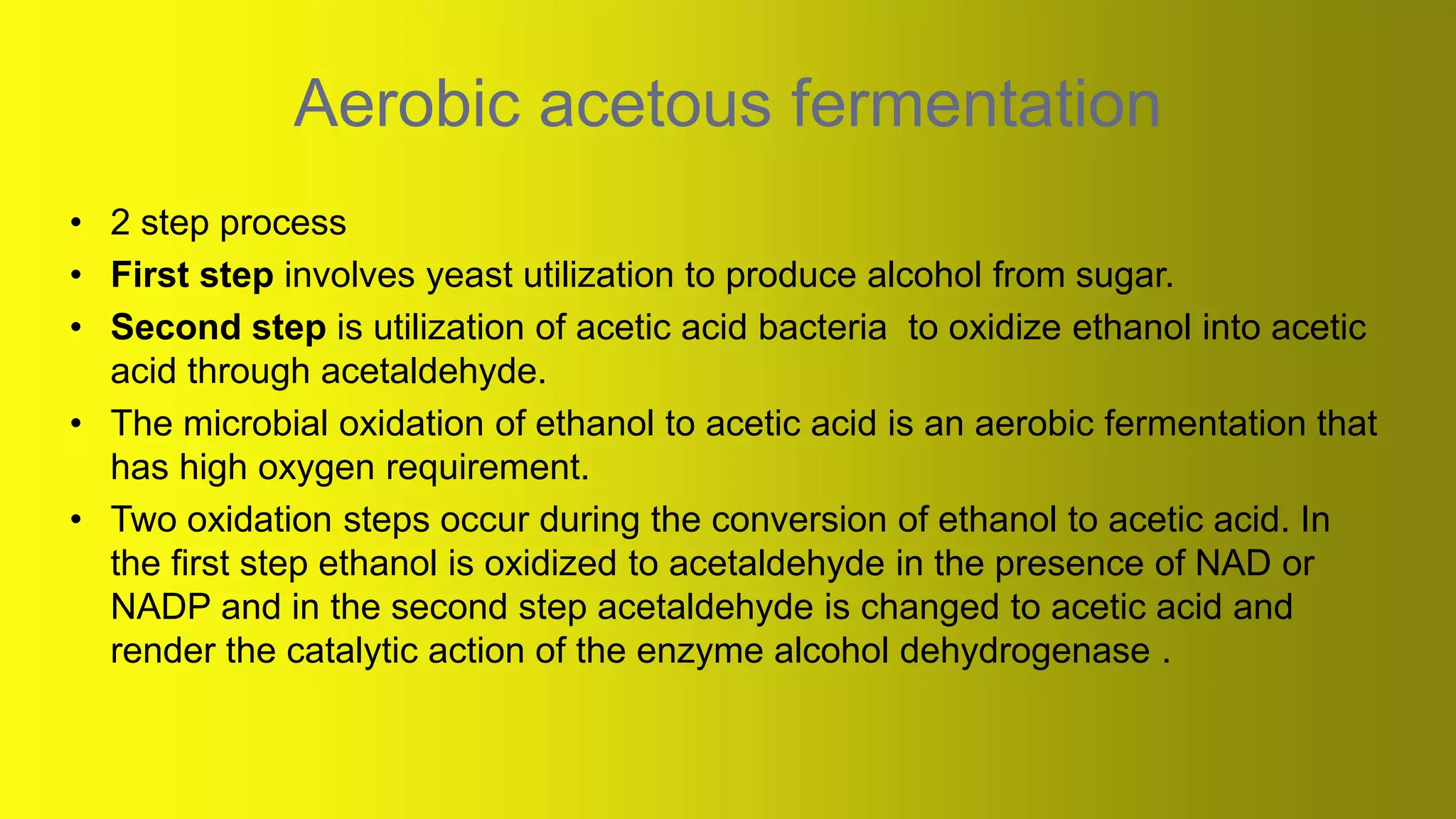 Aerobic acetous fermentation

• 2 step process
• First step involves yeast utilization to produce alcohol from sugar.
• Second step is utilization of acetic acid bacteria  to oxidize ethanol into acetic acid through acetaldehyde.
• The microbial oxidation of ethanol to acetic acid is an aerobic fermentation that has high oxygen requirement.
• Two oxidation steps occur during the conversion of ethanol to acetic acid. In the first step ethanol is oxidized to acetaldehyde in the presence of NAD or NADP and in the second step acetaldehyde is changed to acetic acid and render the catalytic action of the enzyme alcohol dehydrogenase .